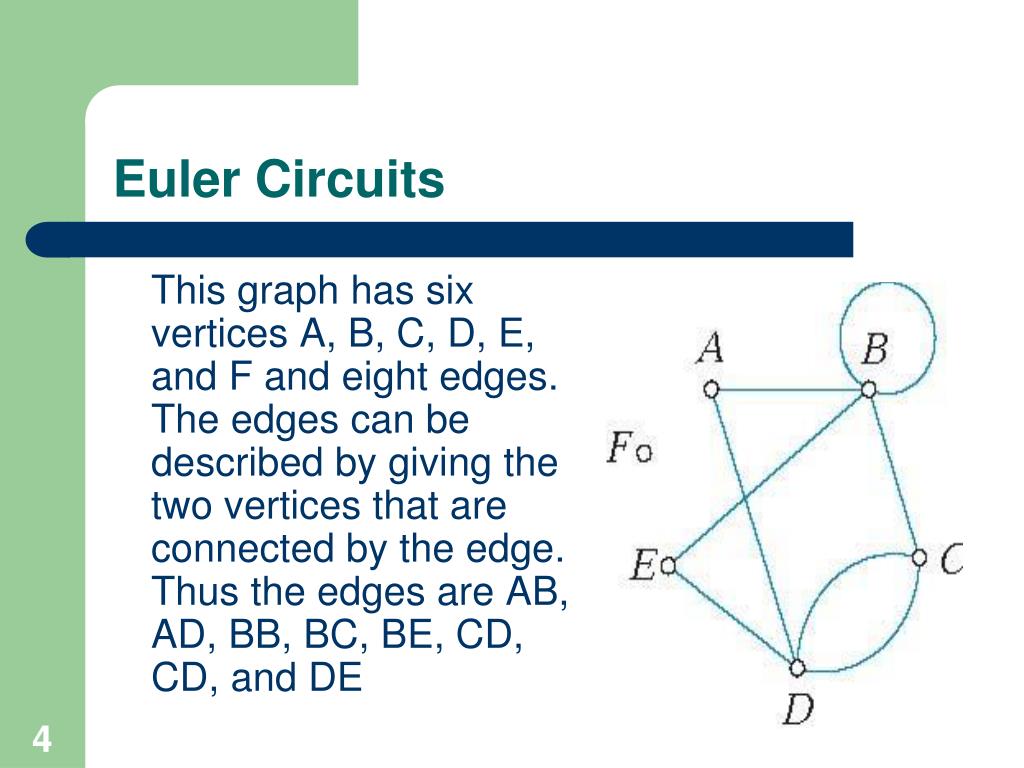 Euler Circuits

This graph has six vertices A, B, C, D, E, and F and eight edges. The edges can be described by giving the two vertices that are connected by the edge. Thus the edges are AB, AD, BB, BC, BE, CD, CD, and DE

A
B
F
E
C
D

4